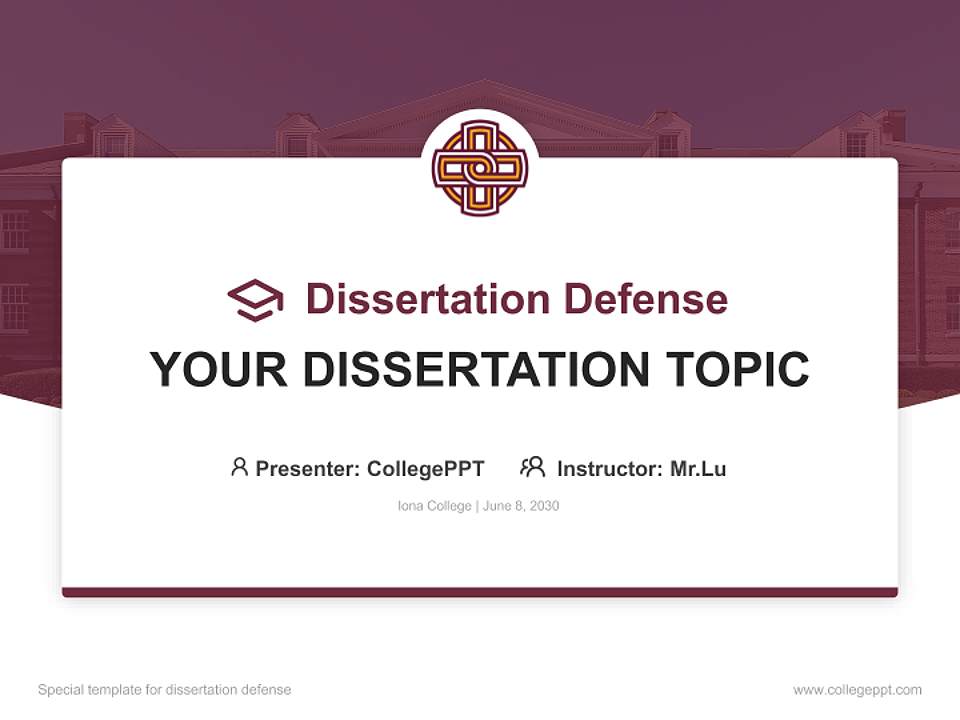 Dissertation Defense

YOUR DISSERTATION TOPIC

Presenter: CollegePPT Instructor: Mr.Lu

Iona College | June 8, 2030

Special template for dissertation defense

www.collegeppt.com